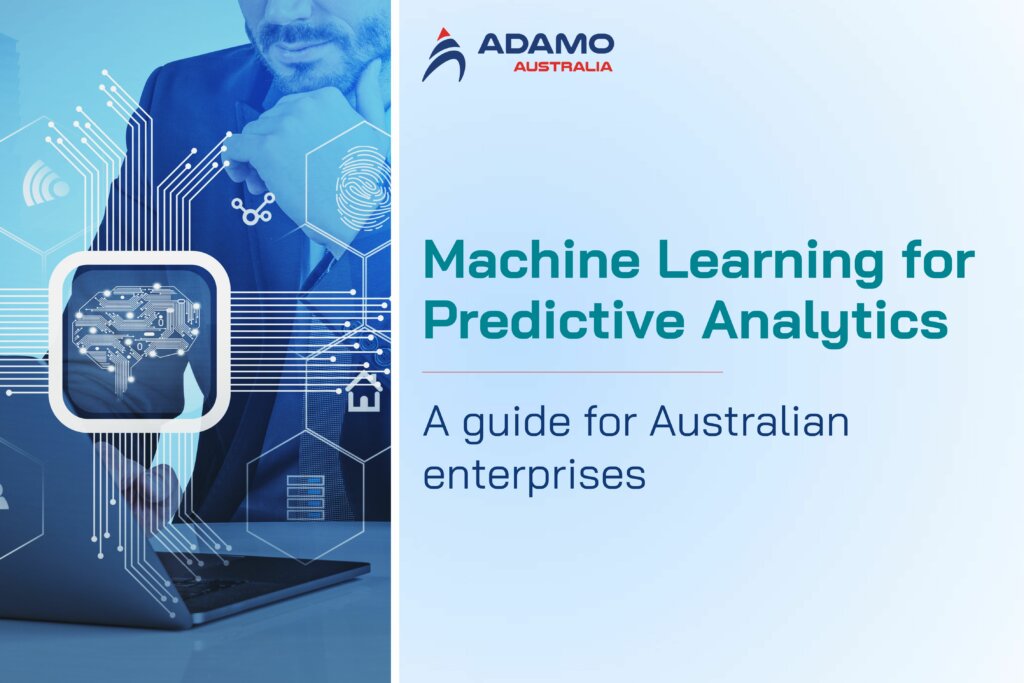 ADAMO
AUSTRALIA

Machine Learning for Predictive Analytics

A guide for Australian enterprises